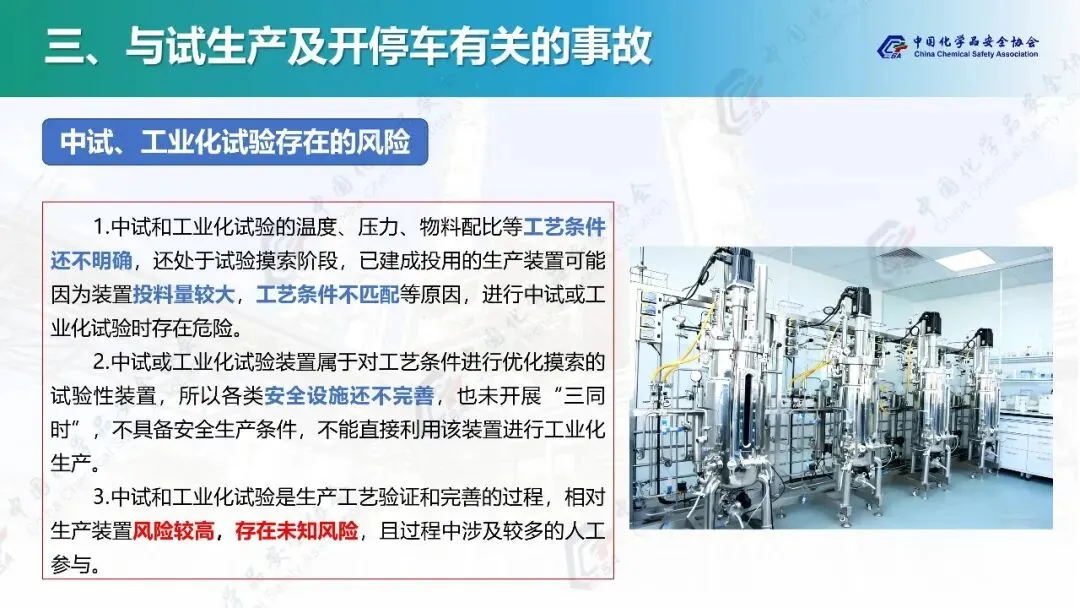 三、与试生产及开停车有关的事故

中国化学品安全协会
China Chemical Safety Association

中试、工业化试验存在的风险

1.中试和工业化试验的温度、压力、物料配比等工艺条件还不明确，还处于试验摸索阶段，已建成投用的生产装置可能因为装置投料量较大，工艺条件不匹配等原因，进行中试或工业化试验时存在危险。

2.中试或工业化试验装置属于对工艺条件进行优化摸索的试验性装置，所以各类安全设施还不完善，也未开展“三同时”，不具备安全生产条件，不能直接利用该装置进行工业化生产。

3.中试和工业化试验是生产工艺验证和完善的过程，相对生产装置风险较高，存在未知风险，且过程中涉及较多的人工参与。